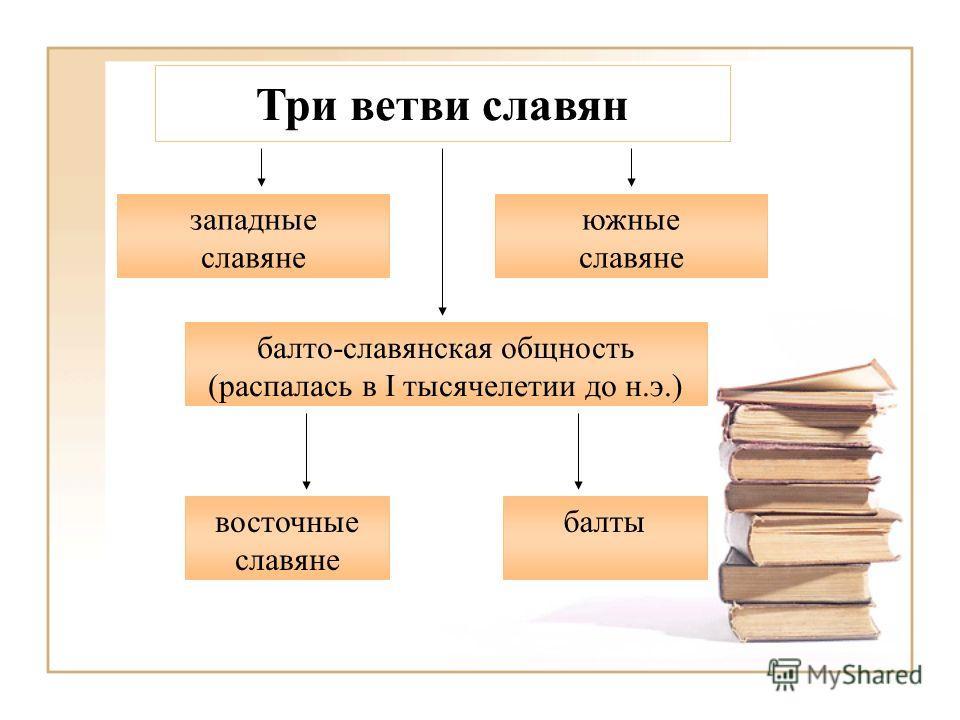 Три ветви славян

западные славяне

южные славяне

балто-славянская общность (распалась в I тысячелетии до н.э.)

восточные славяне

балты

MyShared